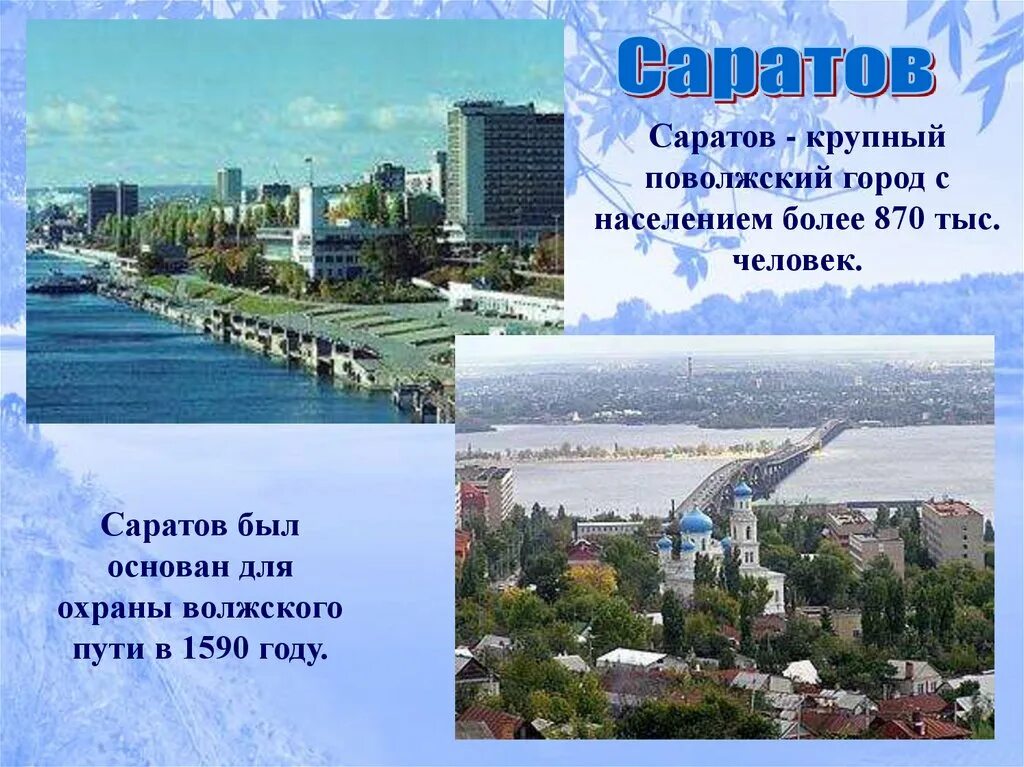 Саратов

Саратов - крупный поволжский город с населением более 870 тыс. человек.

Саратов был основан для охраны волжского пути в 1590 году.